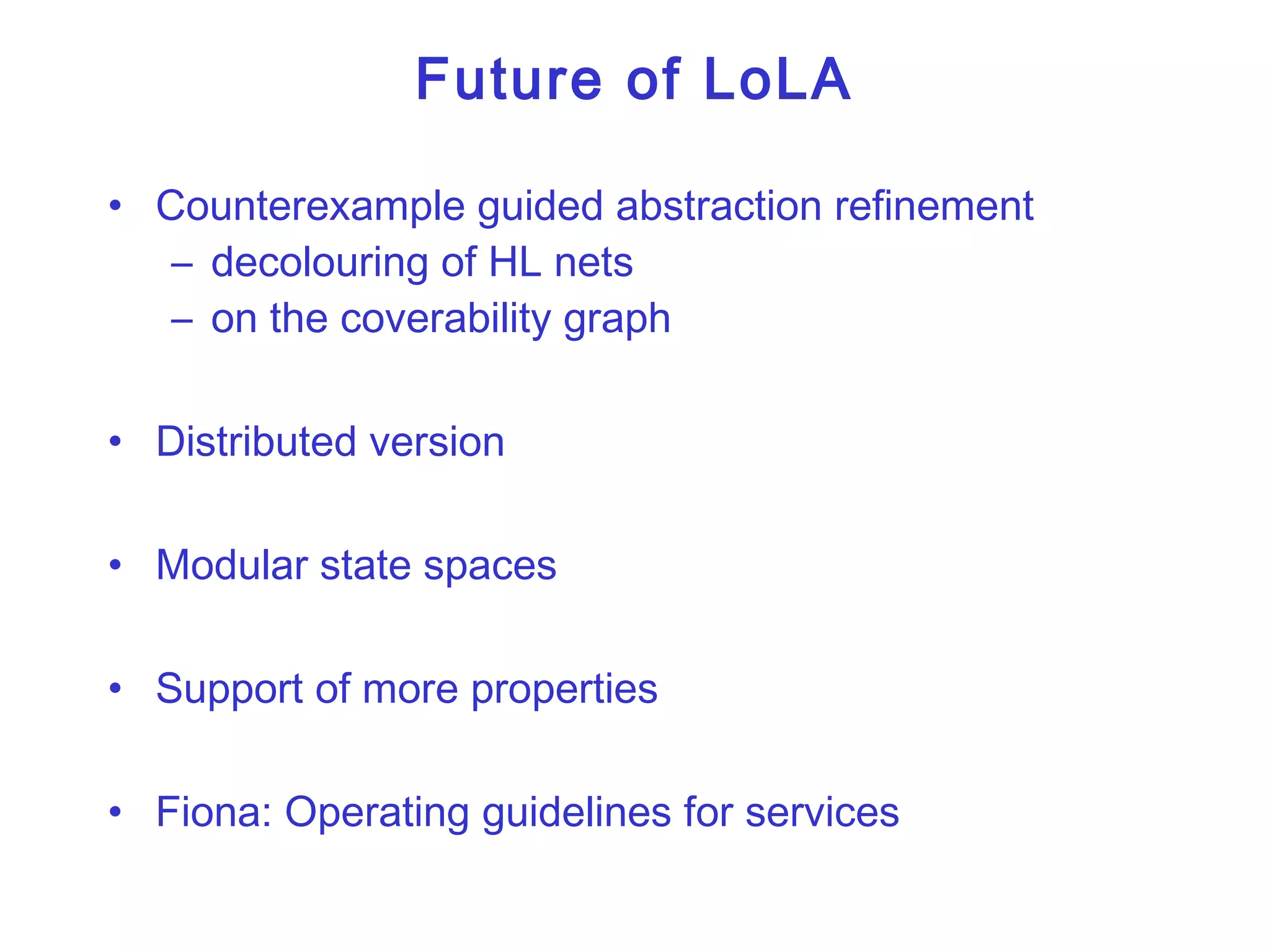 Future of LoLA

• Counterexample guided abstraction refinement
  – decolouring of HL nets
  – on the coverability graph

• Distributed version

• Modular state spaces

• Support of more properties

• Fiona: Operating guidelines for services